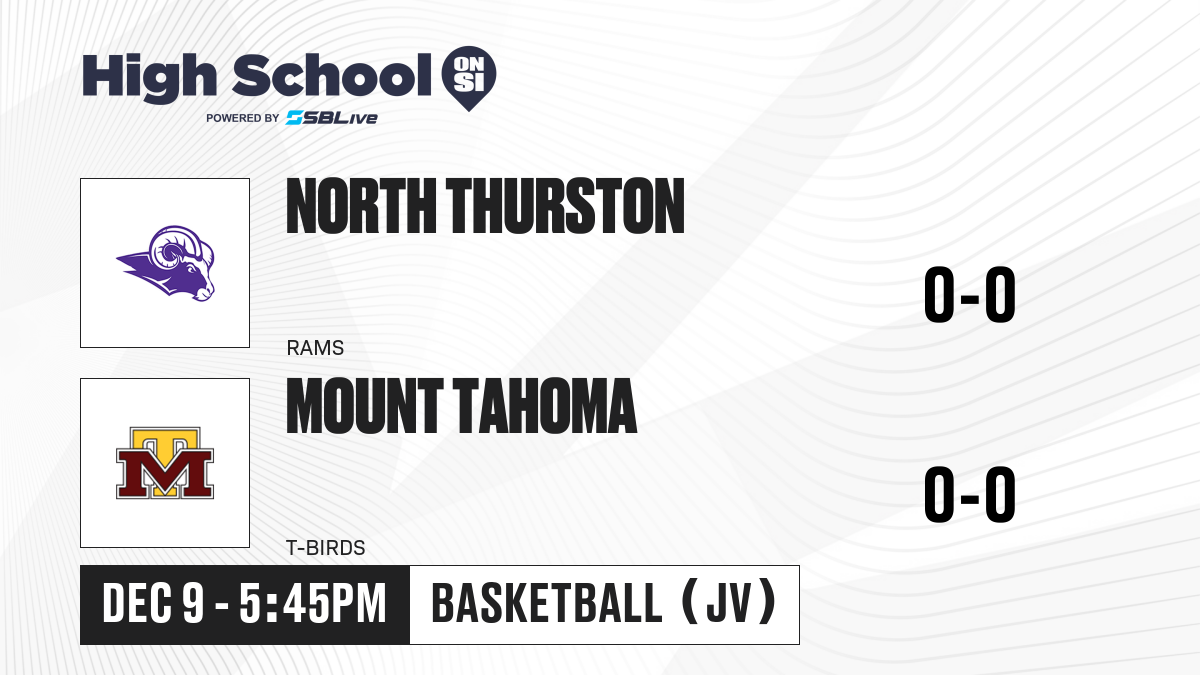 High School ON SI
POWERED BY SBLive

NORTH THURSTON
RAMS
0-0

MOUNT TAHOMA
T-BIRDS
0-0

DEC 9 - 5:45PM
BASKETBALL (JV)